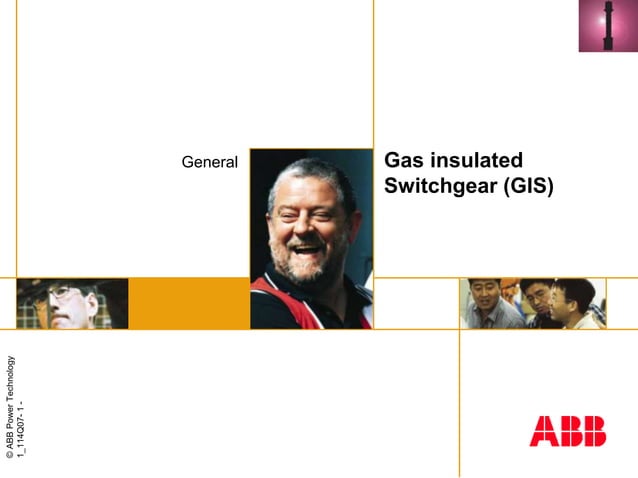 General

Gas insulated Switchgear (GIS)

© ABB Power Technology
1_114Q07- 1 -

ABB